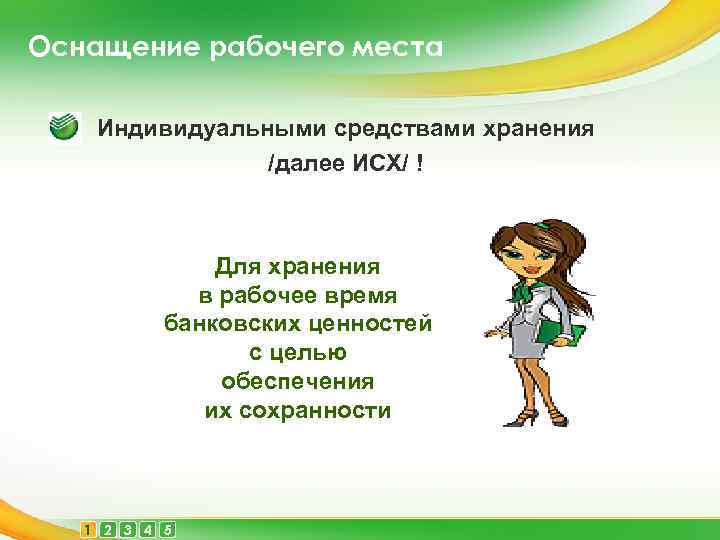 Оснащение рабочего места

Индивидуальными средствами хранения /далее ИСХ/ !

Для хранения в рабочее время банковских ценностей с целью обеспечения их сохранности

1 2 3 4 5